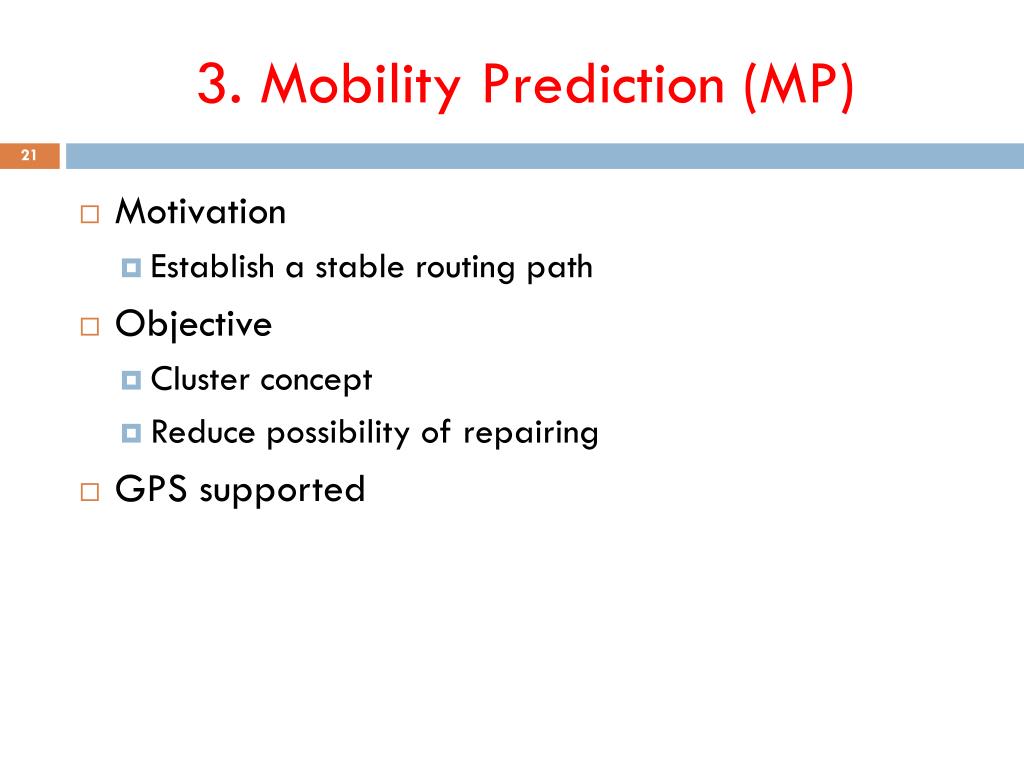 3. Mobility Prediction (MP)

21

Motivation

Establish a stable routing path

Objective

Cluster concept

Reduce possibility of repairing

GPS supported